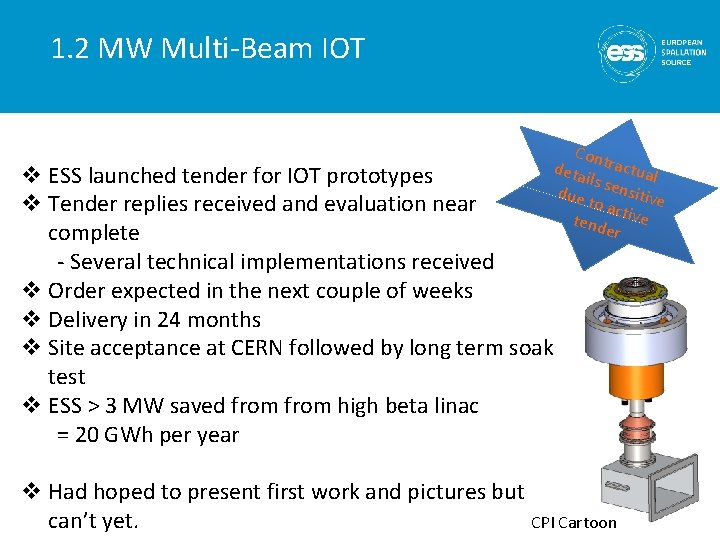 1.2 MW Multi-Beam IOT

ess EUROPEAN SPALLATION SOURCE

Contractual details sensitive due to active tender

❖ ESS launched tender for IOT prototypes
❖ Tender replies received and evaluation near complete
- Several technical implementations received
❖ Order expected in the next couple of weeks
❖ Delivery in 24 months
❖ Site acceptance at CERN followed by long term soak test
❖ ESS > 3 MW saved from from high beta linac
= 20 GWh per year

❖ Had hoped to present first work and pictures but can't yet.

CPI Cartoon